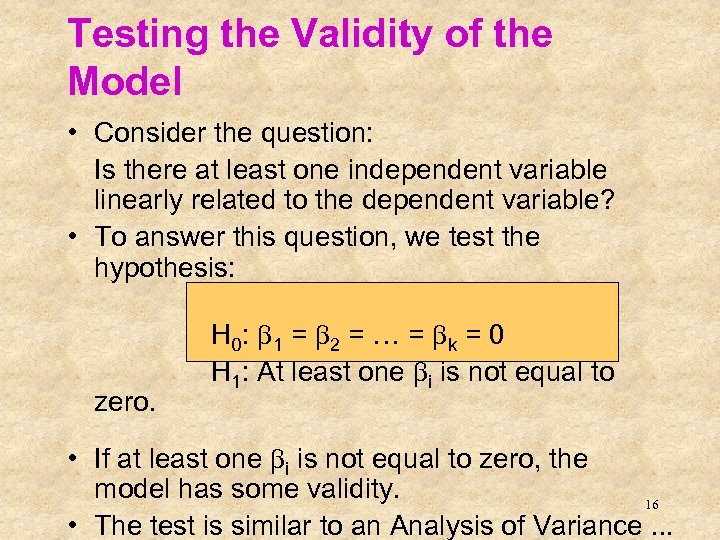 Testing the Validity of the Model

• Consider the question:
Is there at least one independent variable linearly related to the dependent variable?

• To answer this question, we test the hypothesis:

$H_0$: $\beta_1 = \beta_2 = \ldots = \beta_k = 0$
$H_1$: At least one $\beta_i$ is not equal to zero.

• If at least one $\beta_i$ is not equal to zero, the model has some validity.

16

• The test is similar to an Analysis of Variance ...